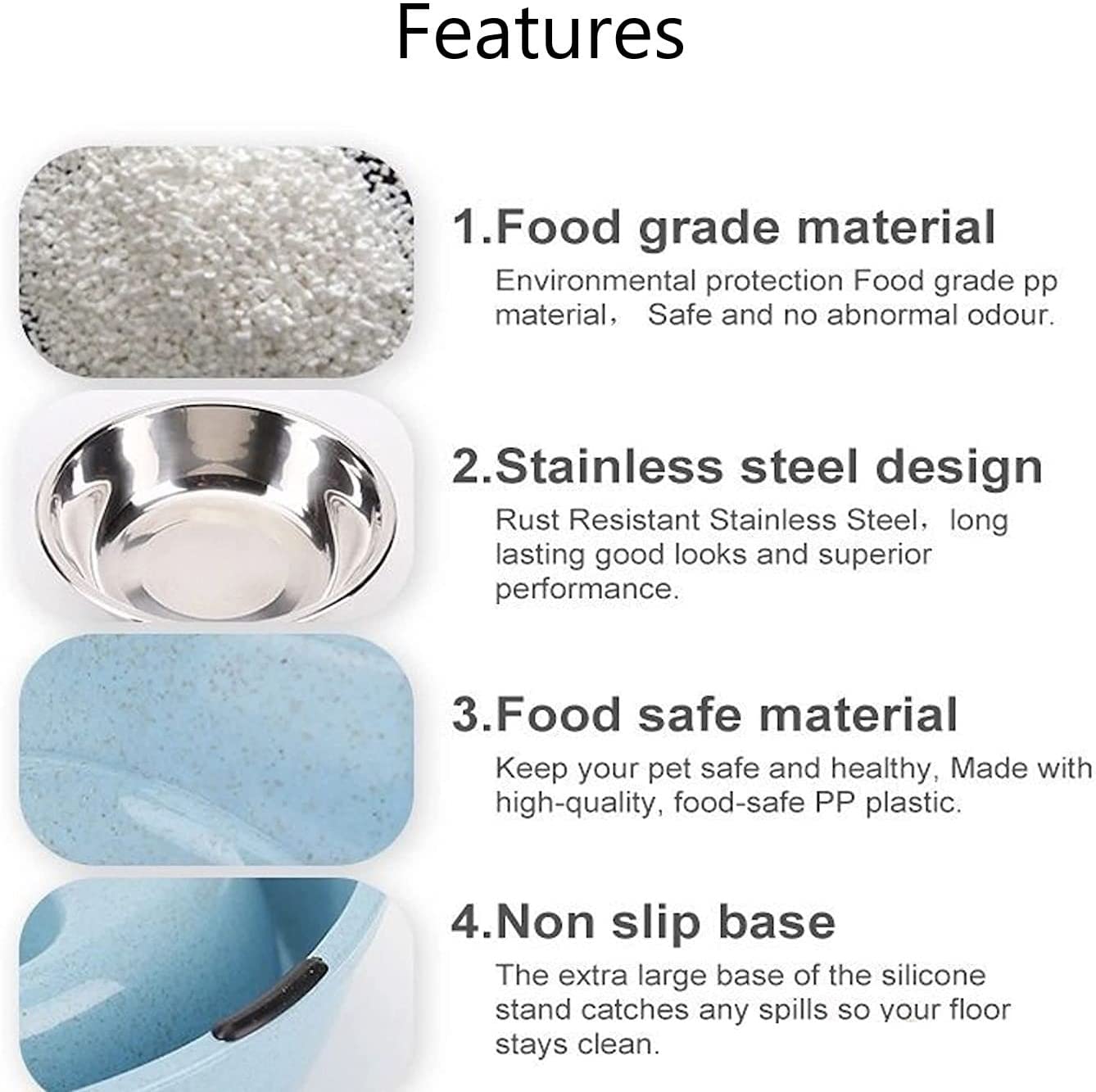 Features

1.Food grade material

Environmental protection Food grade pp material， Safe and no abnormal odour.

2.Stainless steel design

Rust Resistant Stainless Steel，long lasting good looks and superior performance.

3.Food safe material

Keep your pet safe and healthy, Made with high-quality, food-safe PP plastic.

4.Non slip base

The extra large base of the silicone stand catches any spills so your floor stays clean.